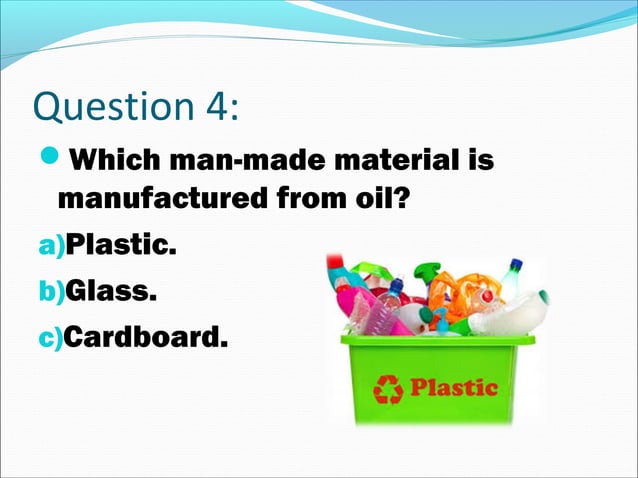 Question 4:

Which man-made material is manufactured from oil?

a)Plastic.

b)Glass.

c)Cardboard.

Plastic